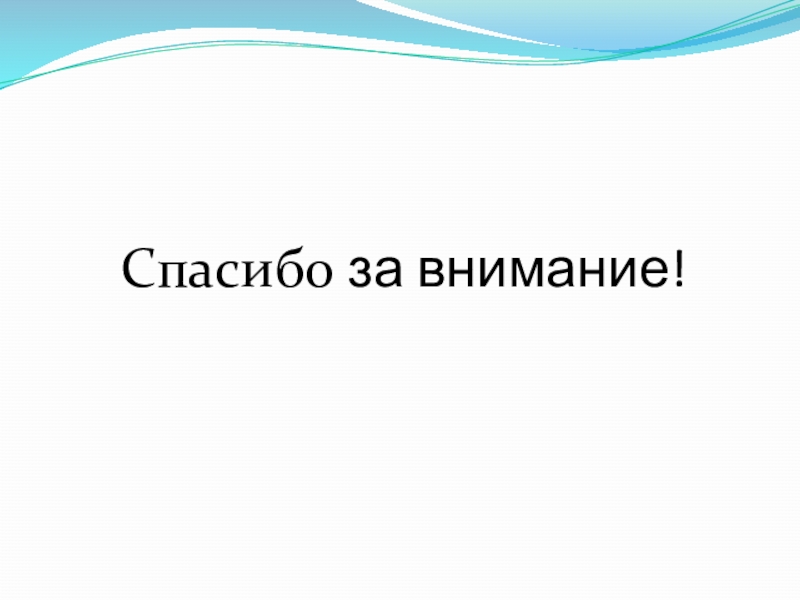 Спасибо за внимание!